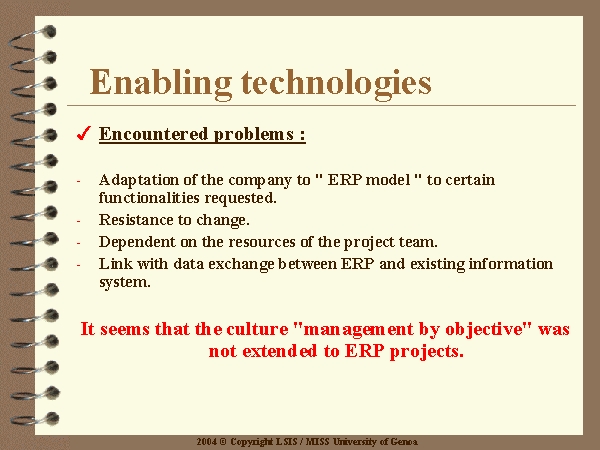 Enabling technologies

✓ Encountered problems :

- Adaptation of the company to " ERP model " to certain functionalities requested.
- Resistance to change.
- Dependent on the resources of the project team.
- Link with data exchange between ERP and existing information system.

It seems that the culture "management by objective" was not extended to ERP projects.

2004 © Copyright LSIS / MISS University of Genoa